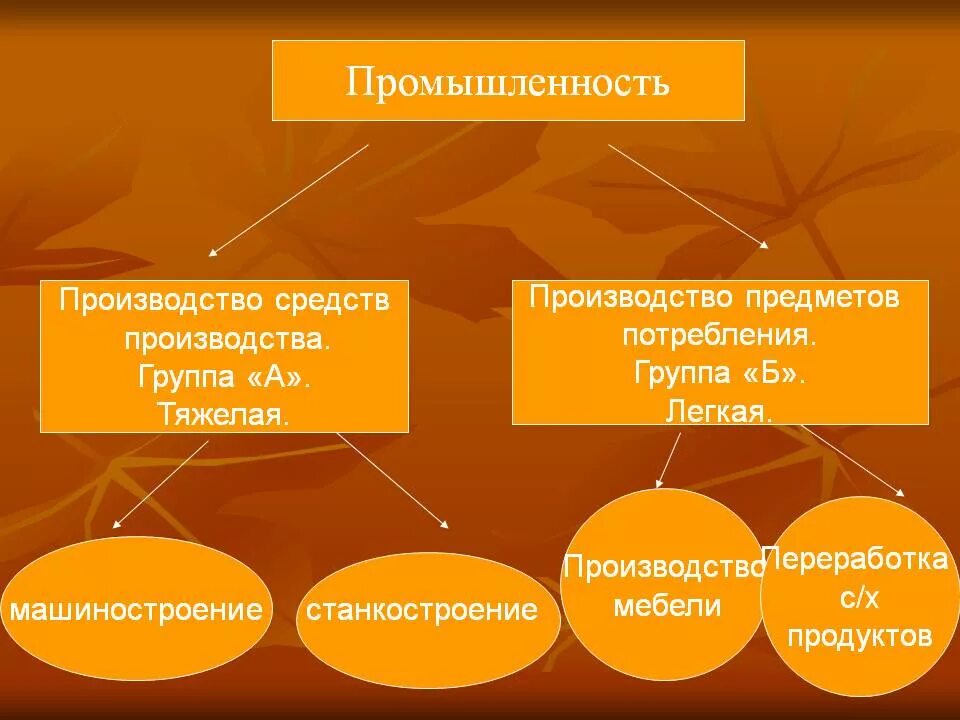 Промышленность

Производство средств производства.
Группа «А».
Тяжелая.

Производство предметов потребления.
Группа «Б».
Легкая.

машиностроение

станкостроение

Производство мебели

Переработка с/х продуктов